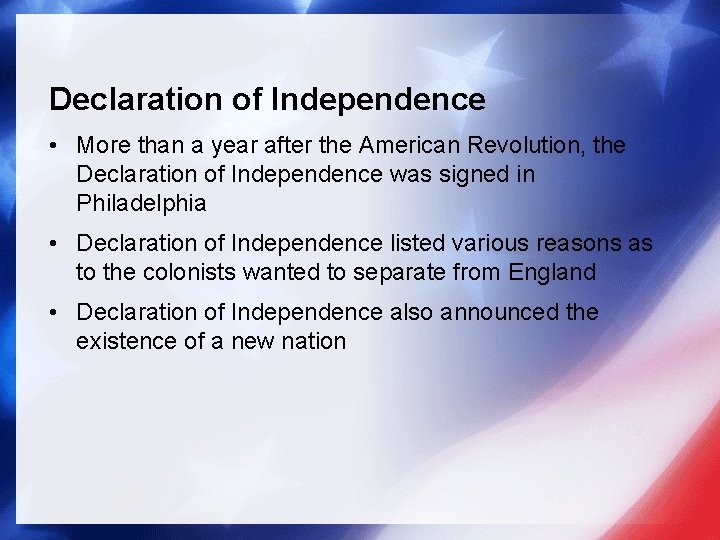 Declaration of Independence

• More than a year after the American Revolution, the Declaration of Independence was signed in Philadelphia

• Declaration of Independence listed various reasons as to the colonists wanted to separate from England

• Declaration of Independence also announced the existence of a new nation